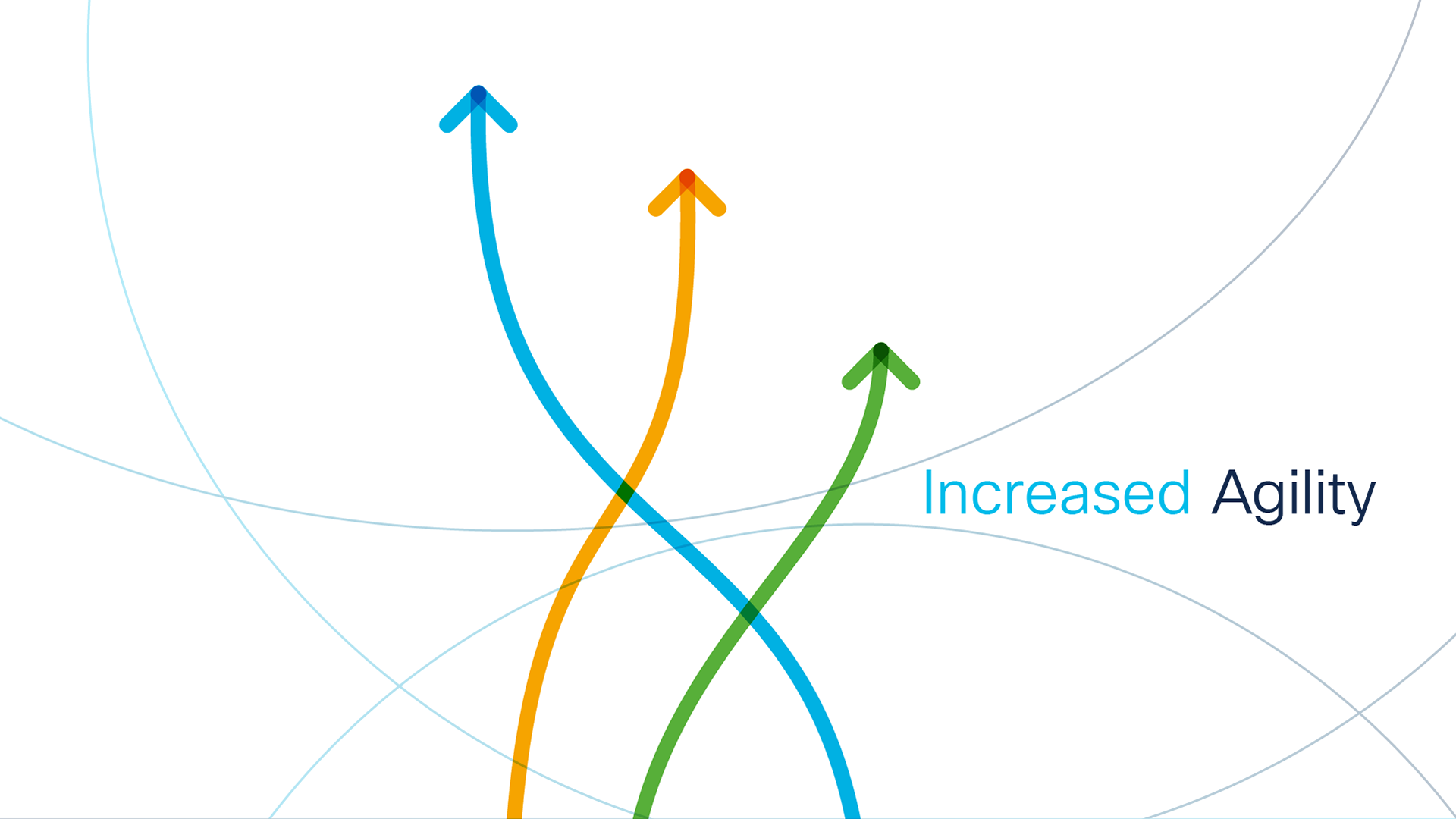 Increased Agility